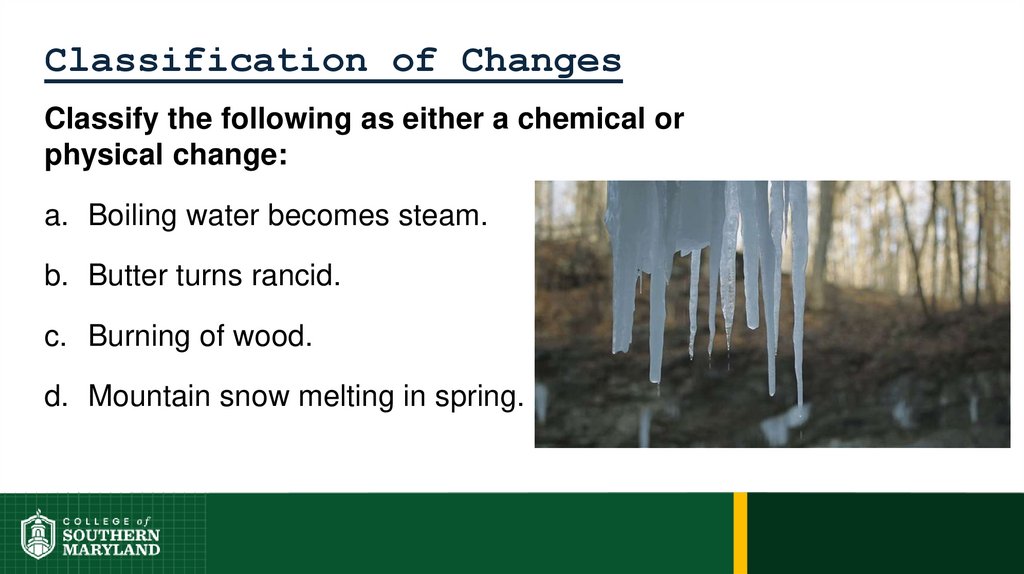 Classification of Changes

Classify the following as either a chemical or physical change:

a. Boiling water becomes steam.

b. Butter turns rancid.

c. Burning of wood.

d. Mountain snow melting in spring.

COLLEGE of SOUTHERN MARYLAND